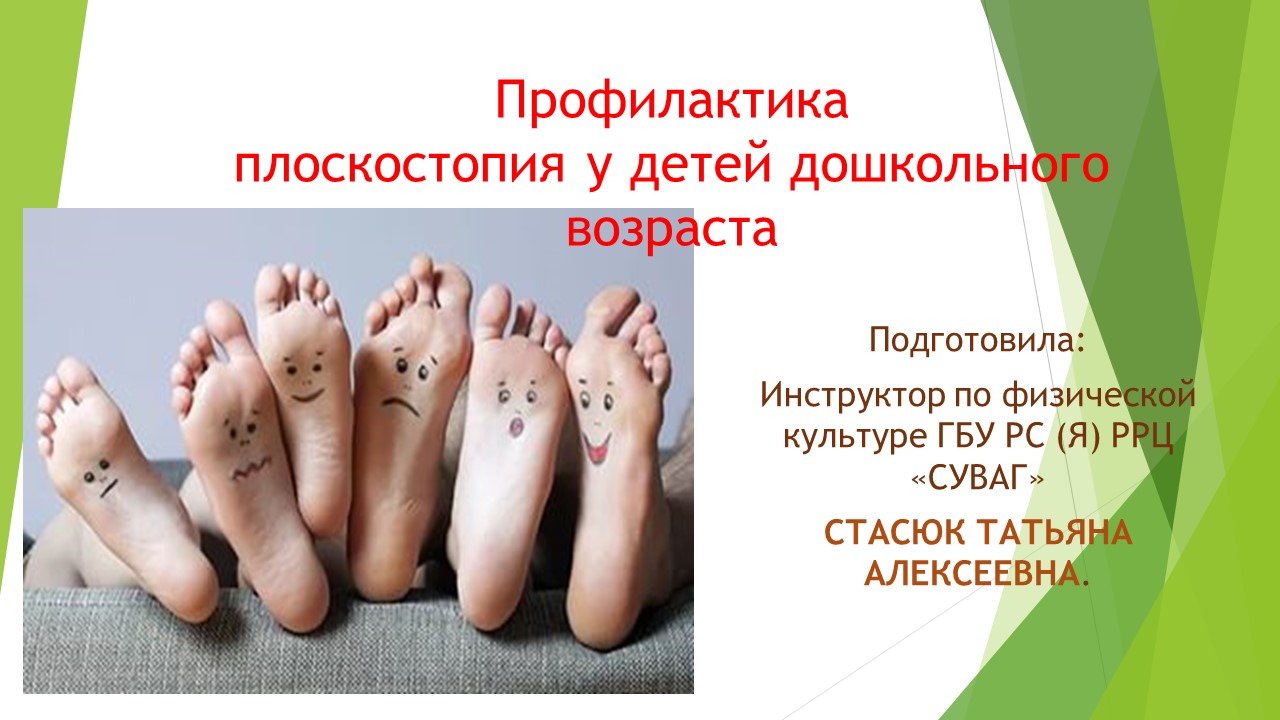 Профилактика
плоскостопия у детей дошкольного возраста

Подготовила:

Инструктор по физической культуре ГБУ РС (Я) РРЦ «СУВАГ»

СТАСЮК ТАТЬЯНА АЛЕКСЕЕВНА.